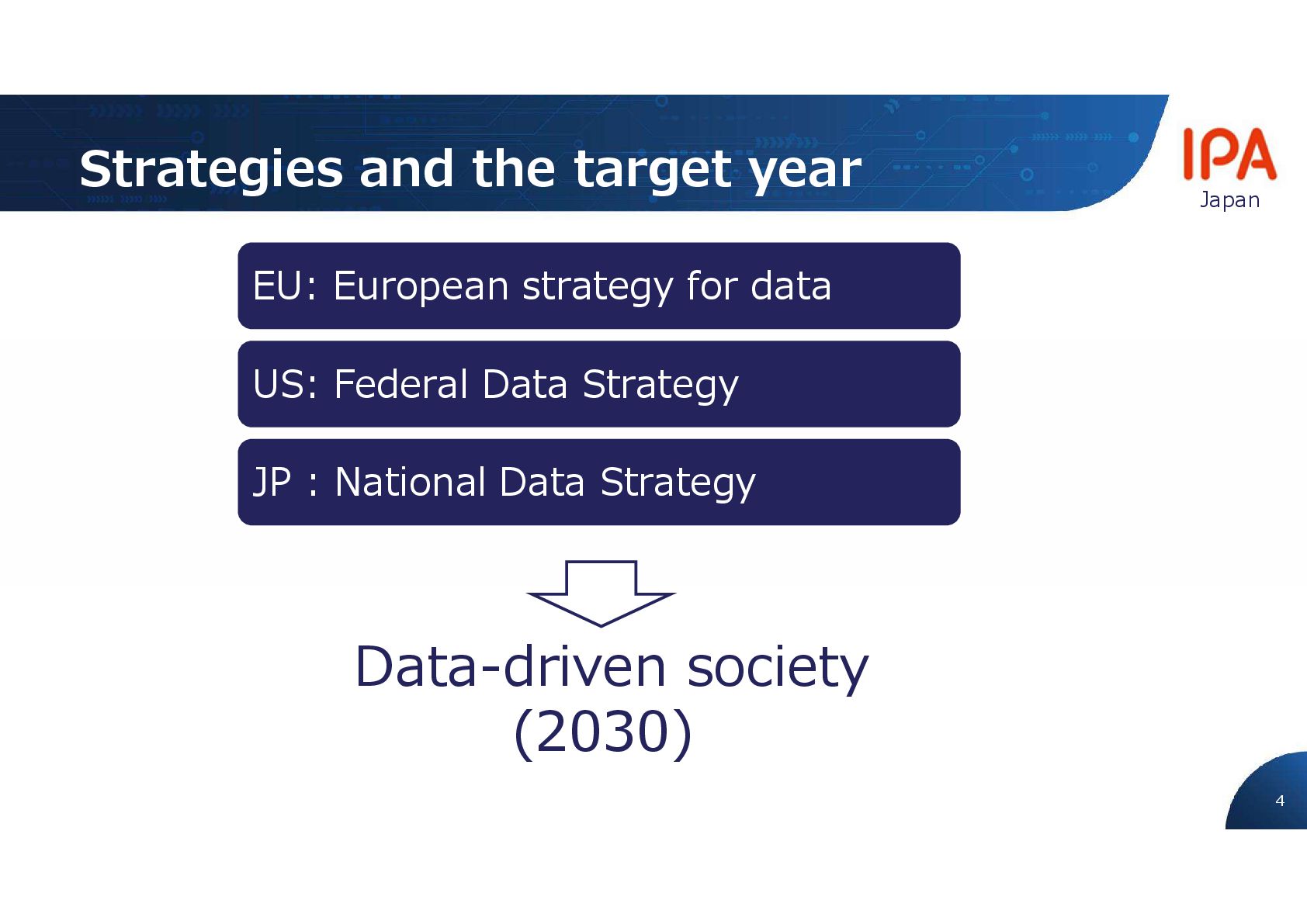 Strategies and the target year

IPA
Japan

EU: European strategy for data

US: Federal Data Strategy

JP : National Data Strategy

Data-driven society
(2030)

4